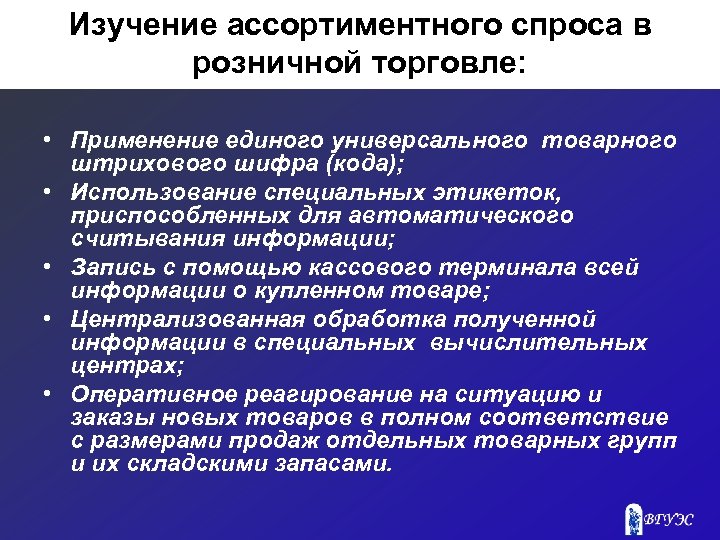 Изучение ассортиментного спроса в розничной торговле:

• Применение единого универсального товарного штрихового шифра (кода);
• Использование специальных этикеток, приспособленных для автоматического считывания информации;
• Запись с помощью кассового терминала всей информации о купленном товаре;
• Централизованная обработка полученной информации в специальных вычислительных центрах;
• Оперативное реагирование на ситуацию и заказы новых товаров в полном соответствие с размерами продаж отдельных товарных групп и их складскими запасами.

ВГУЭС